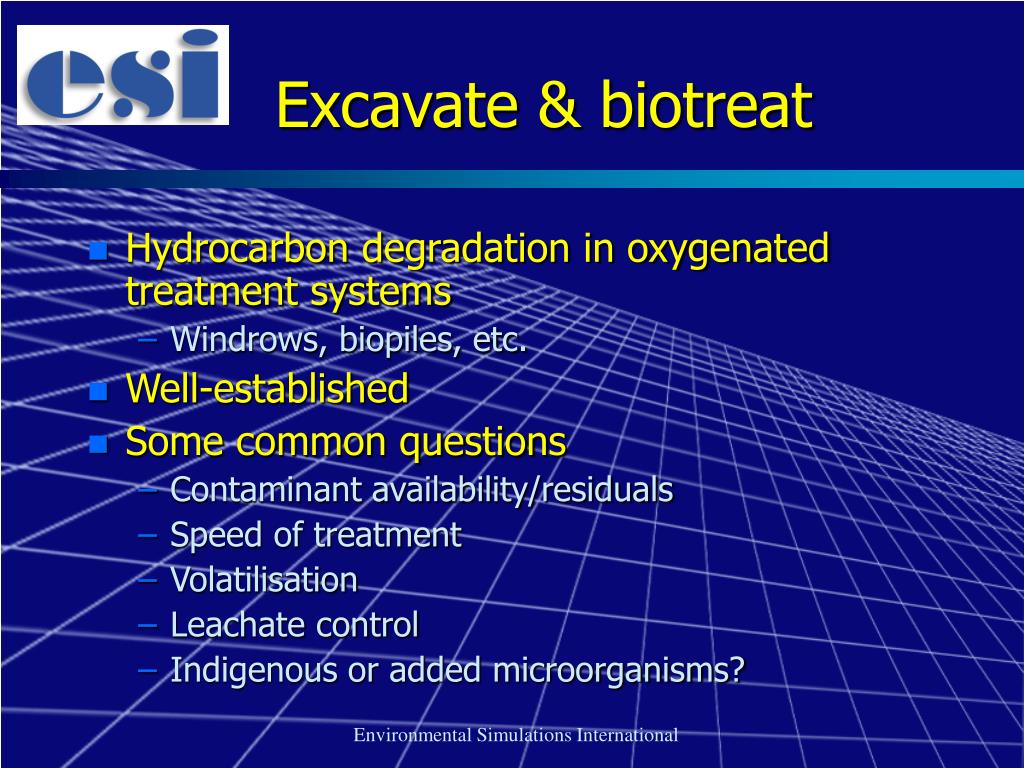 esi

Excavate & biotreat

- Hydrocarbon degradation in oxygenated treatment systems
  – Windrows, biopiles, etc.
- Well-established
- Some common questions
  – Contaminant availability/residuals
  – Speed of treatment
  – Volatilisation
  – Leachate control
  – Indigenous or added microorganisms?

Environmental Simulations International